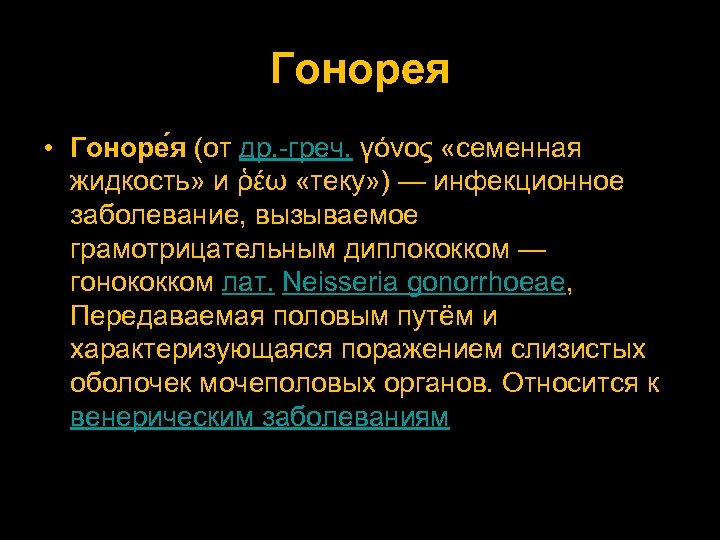 Гонорея

• Гоноре́я (от др.-греч. γόνος «семенная жидкость» и ῥέω «теку») — инфекционное заболевание, вызываемое грамотрицательным диплококком — гонококком лат. Neisseria gonorrhoeae, Передаваемая половым путём и характеризующаяся поражением слизистых оболочек мочеполовых органов. Относится к венерическим заболеваниям